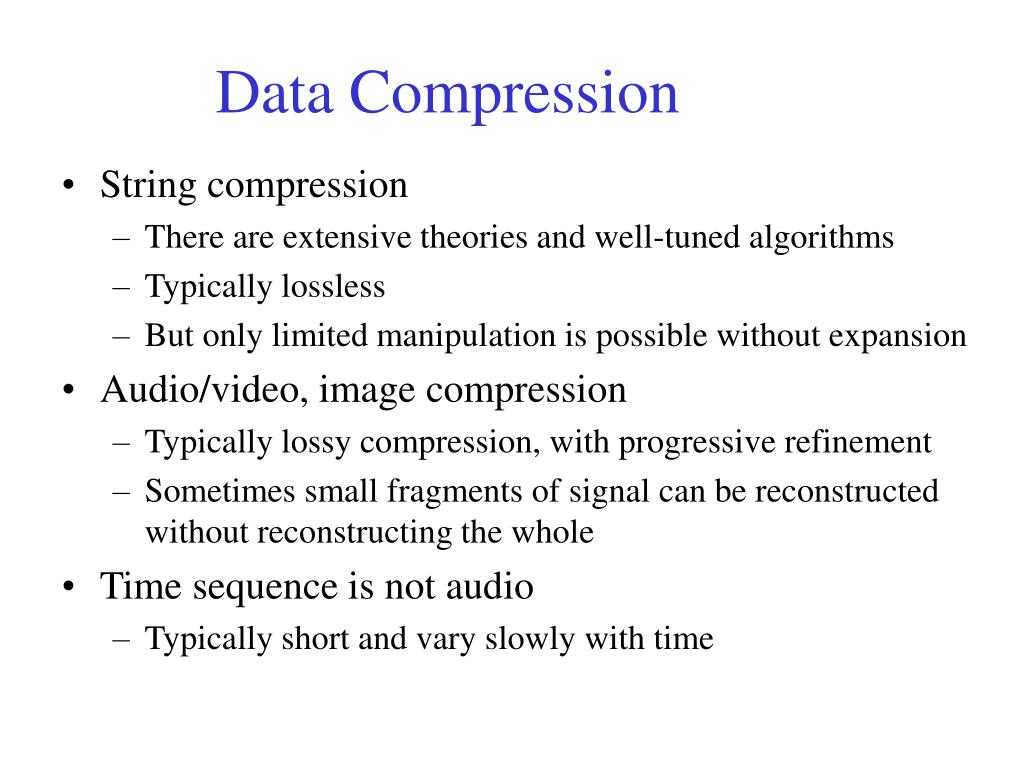 Data Compression

• String compression
– There are extensive theories and well-tuned algorithms
– Typically lossless
– But only limited manipulation is possible without expansion
• Audio/video, image compression
– Typically lossy compression, with progressive refinement
– Sometimes small fragments of signal can be reconstructed without reconstructing the whole
• Time sequence is not audio
– Typically short and vary slowly with time